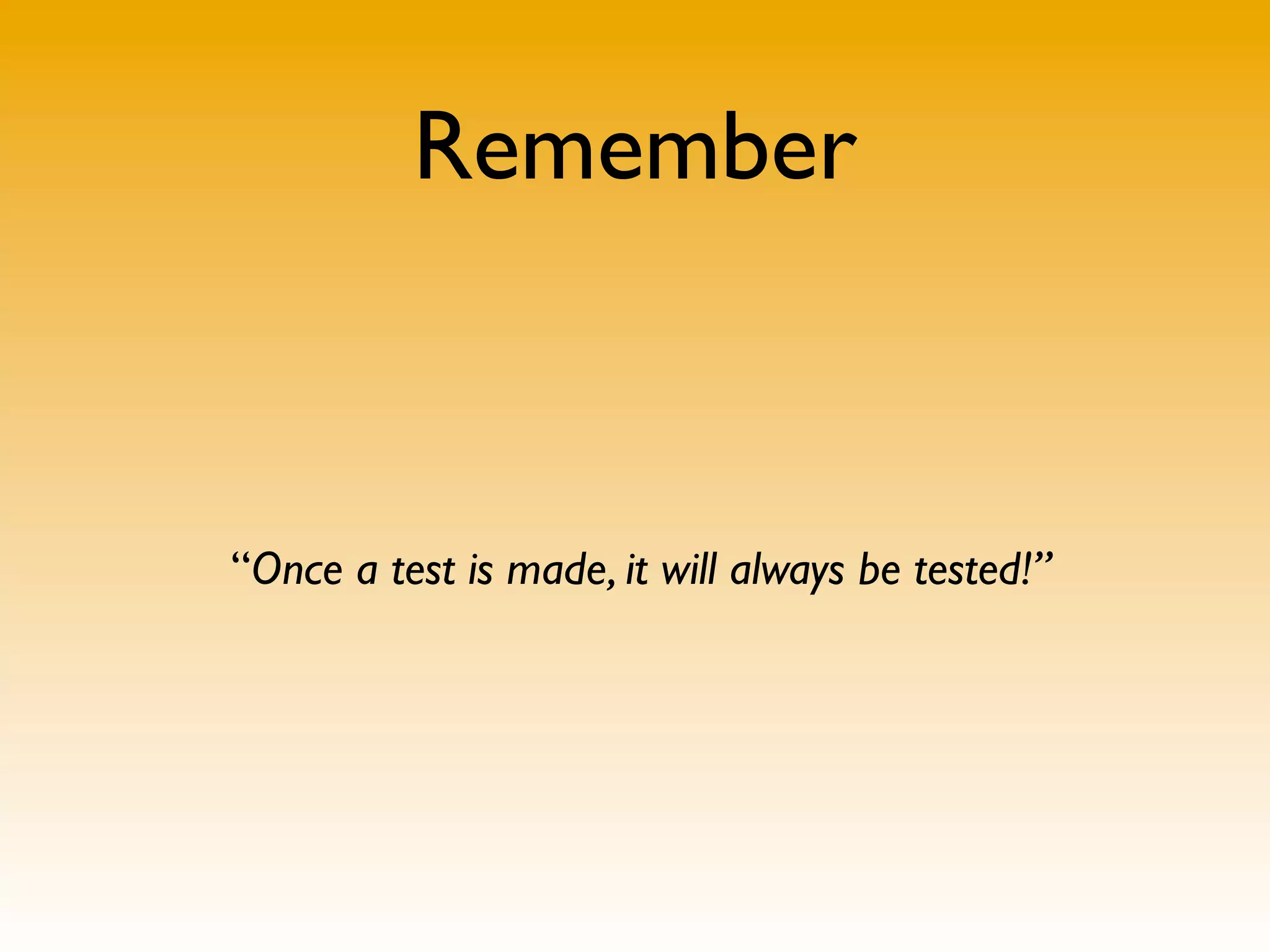 Remember

“Once a test is made, it will always be tested!”